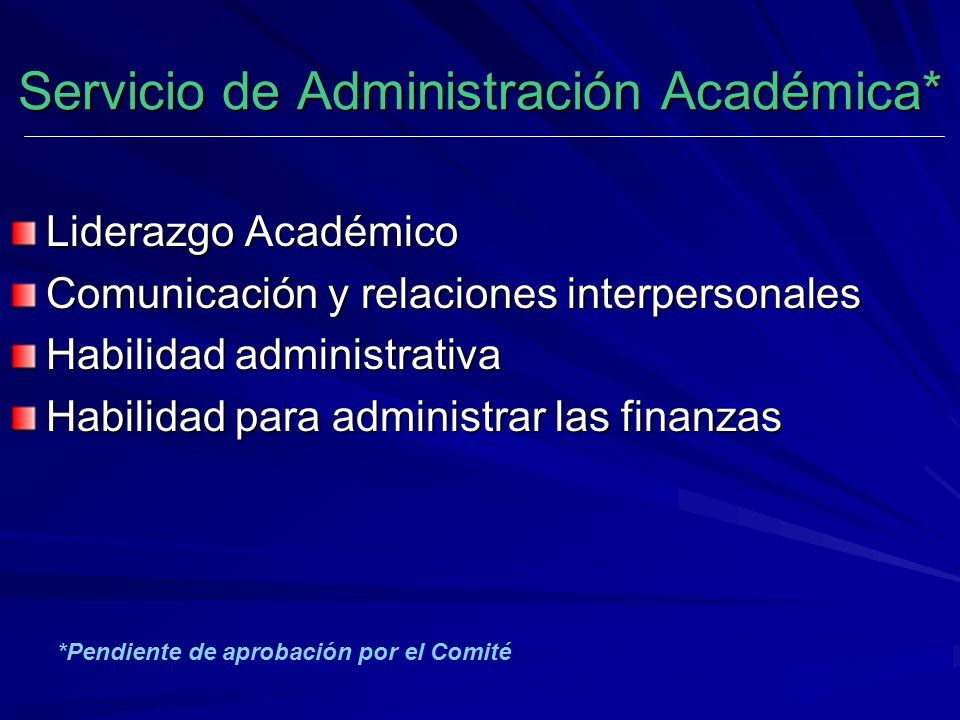 Servicio de Administración Académica*

Liderazgo Académico
Comunicación y relaciones interpersonales
Habilidad administrativa
Habilidad para administrar las finanzas

*Pendiente de aprobación por el Comité